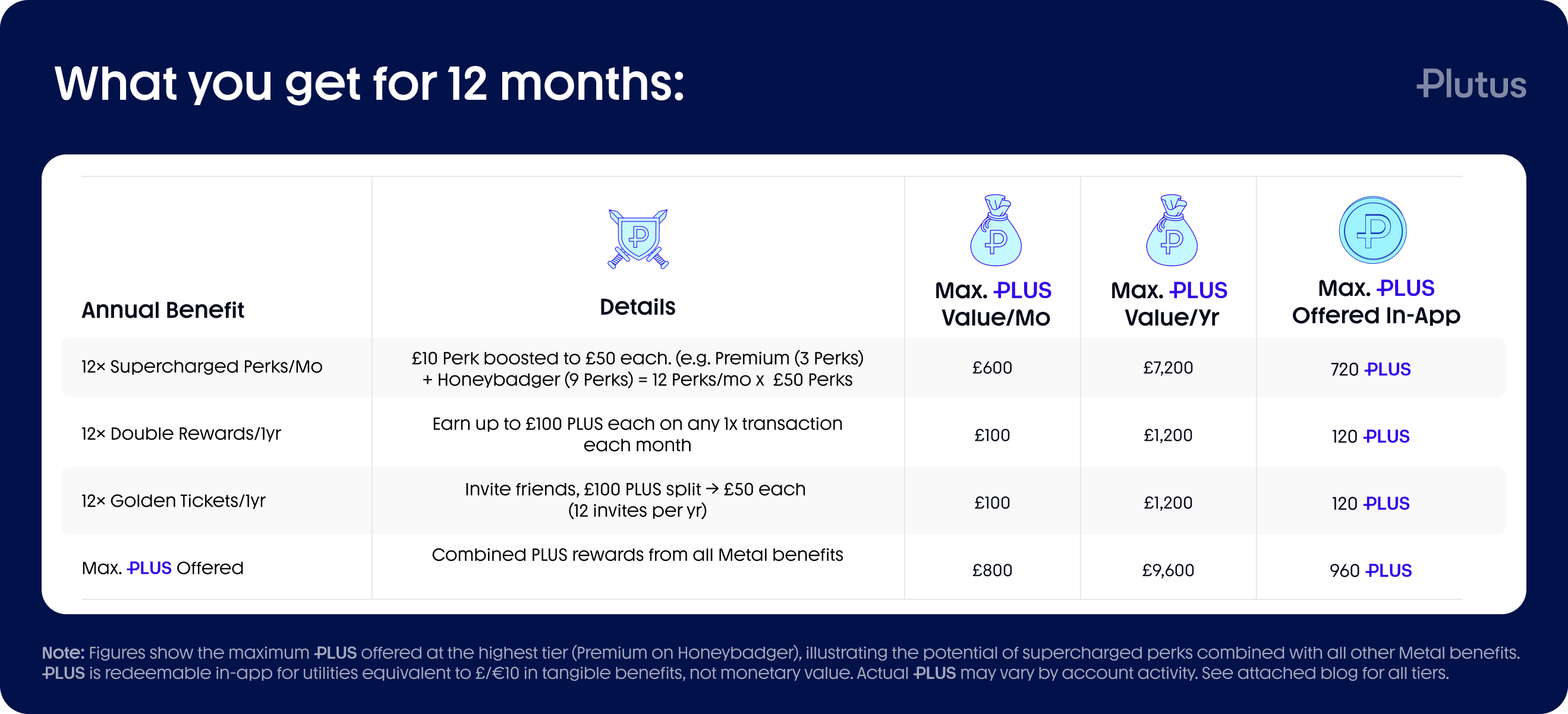 What you get for 12 months:

Plutus

| Annual Benefit | Details | Max. PLUS Value/Mo | Max. PLUS Value/Yr | Max. PLUS Offered In-App |
|---|---|---|---|---|
| 12× Supercharged Perks/Mo | £10 Perk boosted to £50 each. (e.g. Premium (3 Perks) + Honeybadger (9 Perks) = 12 Perks/mo x £50 Perks | £600 | £7,200 | 720 PLUS |
| 12× Double Rewards/1yr | Earn up to £100 PLUS each on any 1x transaction each month | £100 | £1,200 | 120 PLUS |
| 12× Golden Tickets/1yr | Invite friends, £100 PLUS split → £50 each (12 invites per yr) | £100 | £1,200 | 120 PLUS |
| Max. PLUS Offered | Combined PLUS rewards from all Metal benefits | £800 | £9,600 | 960 PLUS |

Note: Figures show the maximum PLUS offered at the highest tier (Premium on Honeybadger), illustrating the potential of supercharged perks combined with all other Metal benefits. PLUS is redeemable in-app for utilities equivalent to £/€10 in tangible benefits, not monetary value. Actual PLUS may vary by account activity. See attached blog for all tiers.